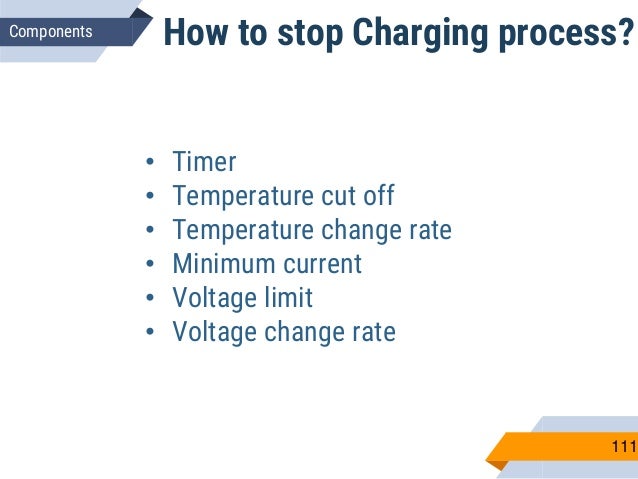 Components

How to stop Charging process?

• Timer
• Temperature cut off
• Temperature change rate
• Minimum current
• Voltage limit
• Voltage change rate

111